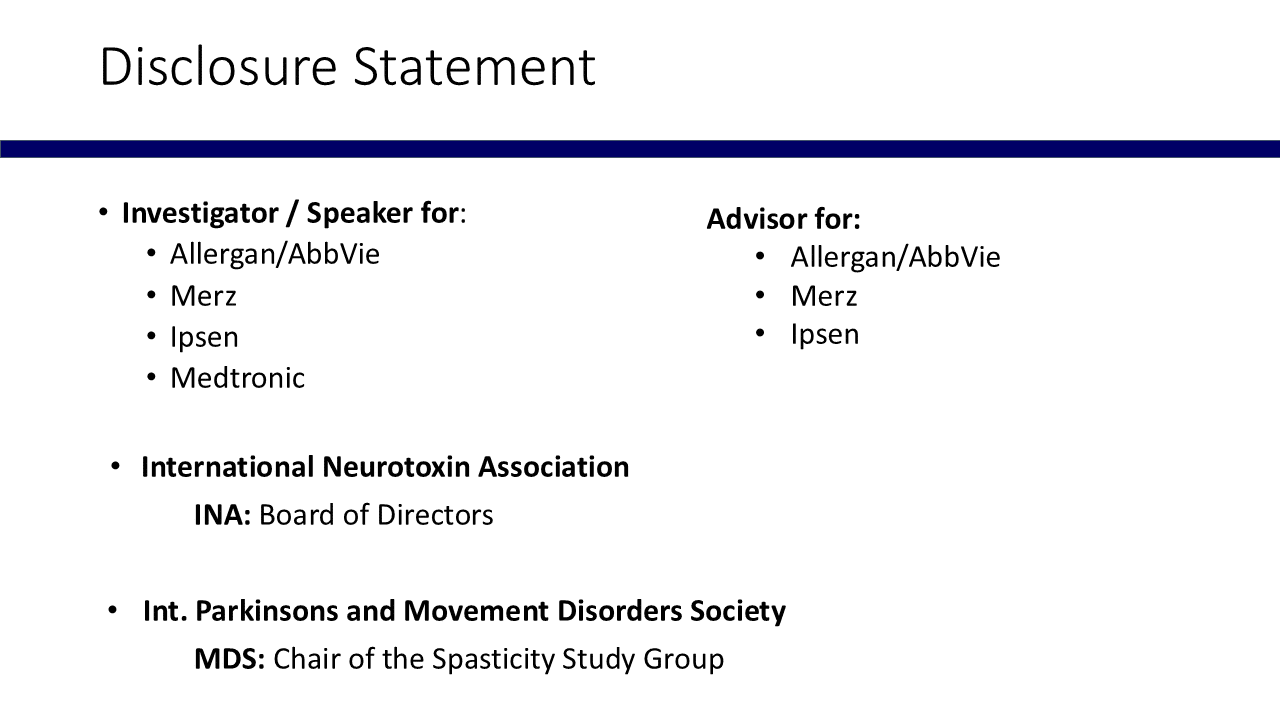 Disclosure Statement

• Investigator / Speaker for:
  • Allergan/AbbVie
  • Merz
  • Ipsen
  • Medtronic

Advisor for:
  • Allergan/AbbVie
  • Merz
  • Ipsen

• International Neurotoxin Association
INA: Board of Directors

• Int. Parkinsons and Movement Disorders Society
MDS: Chair of the Spasticity Study Group